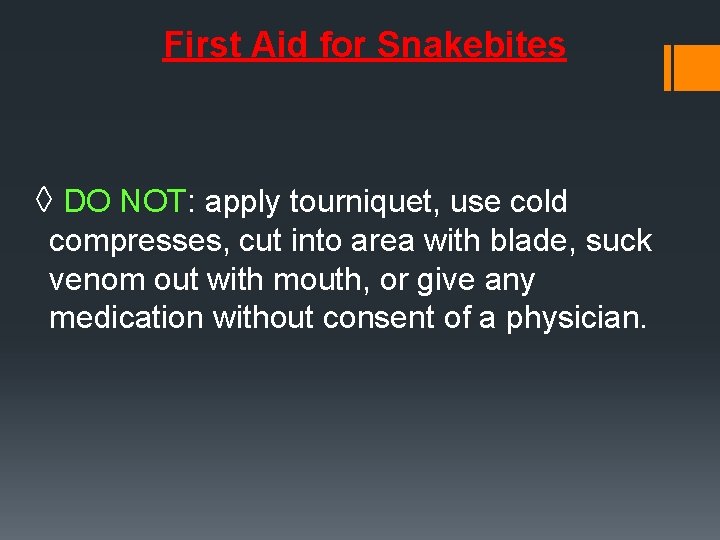 First Aid for Snakebites

◊ DO NOT: apply tourniquet, use cold compresses, cut into area with blade, suck venom out with mouth, or give any medication without consent of a physician.